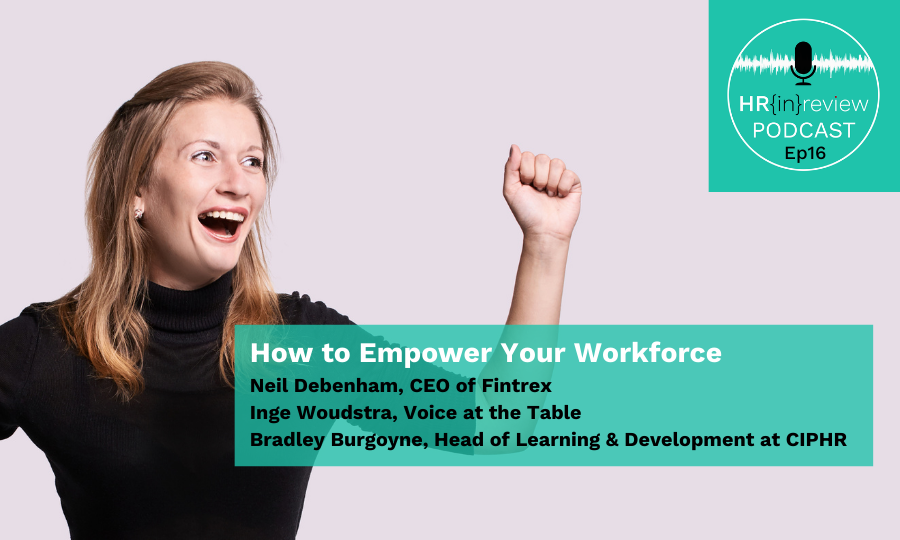 HR{in}review
PODCAST
Ep16

How to Empower Your Workforce
Neil Debenham, CEO of Fintrex
Inge Woudstra, Voice at the Table
Bradley Burgoyne, Head of Learning & Development at CIPHR